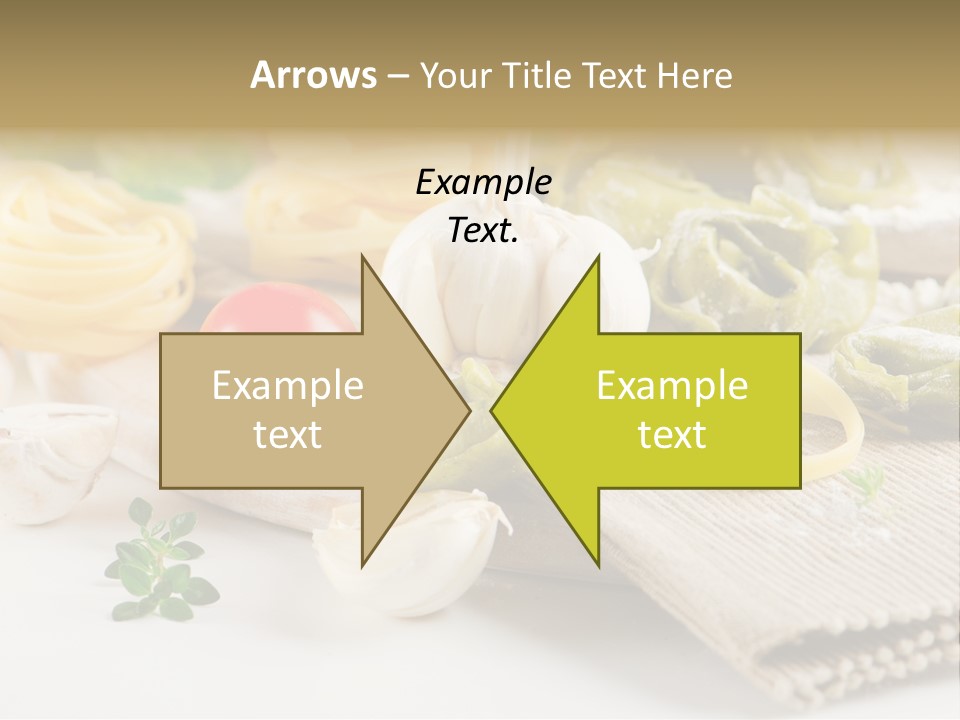 Arrows – Your Title Text Here

Example Text.

Example text

Example text